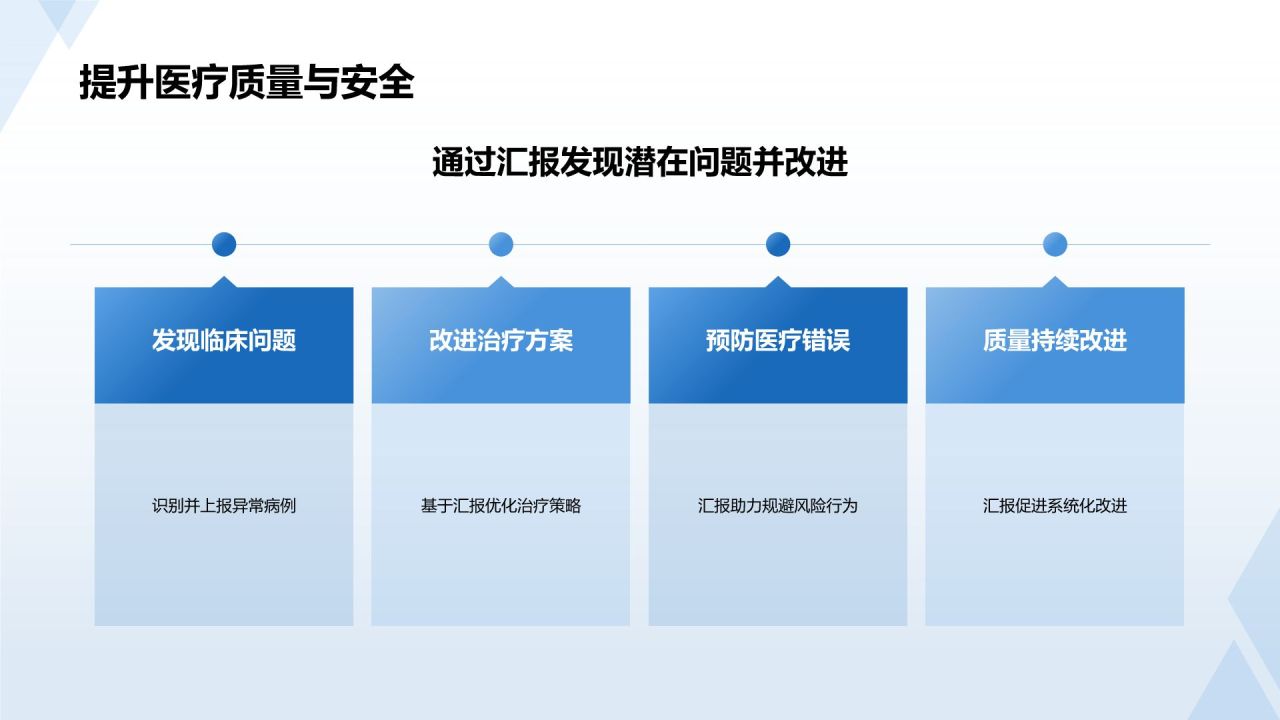 提升医疗质量与安全

通过汇报发现潜在问题并改进

发现临床问题

识别并上报异常病例

改进治疗方案

基于汇报优化治疗策略

预防医疗错误

汇报助力规避风险行为

质量持续改进

汇报促进系统化改进